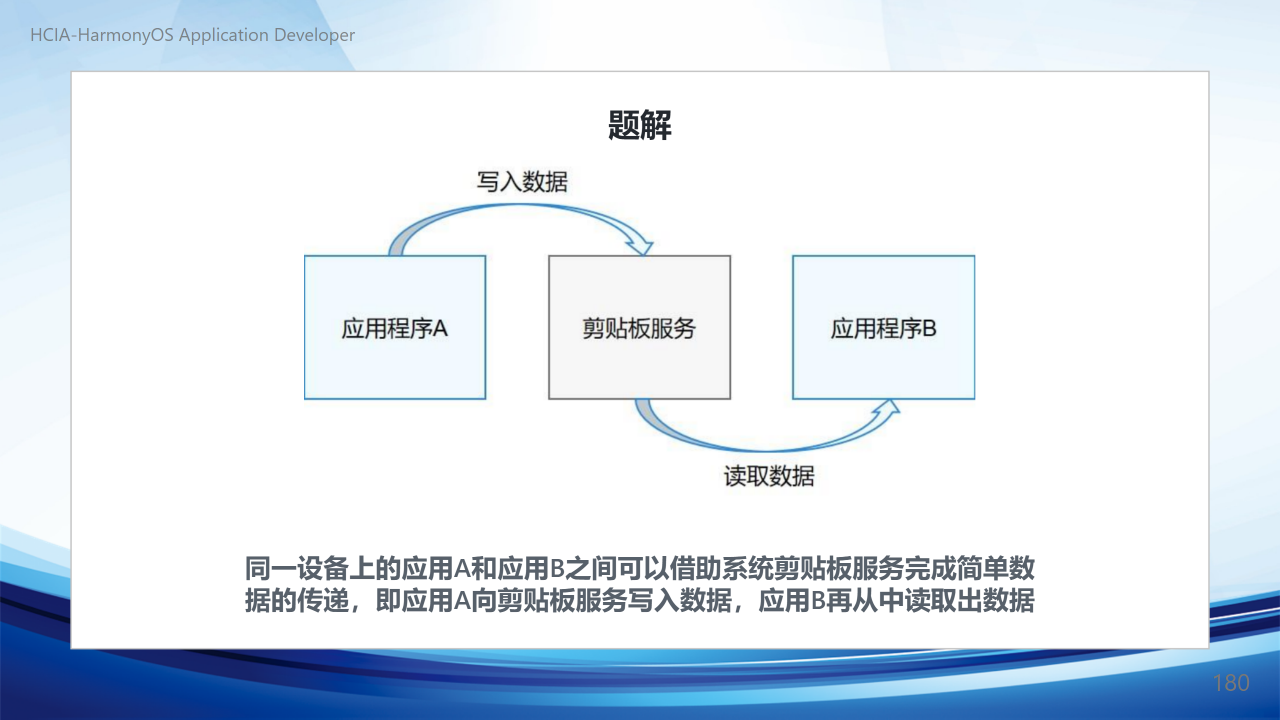 HCIA-HarmonyOS Application Developer

题解

写入数据

应用程序A

剪贴板服务

应用程序B

读取数据

同一设备上的应用A和应用B之间可以借助系统剪贴板服务完成简单数据的传递，即应用A向剪贴板服务写入数据，应用B再从中读取出数据

180